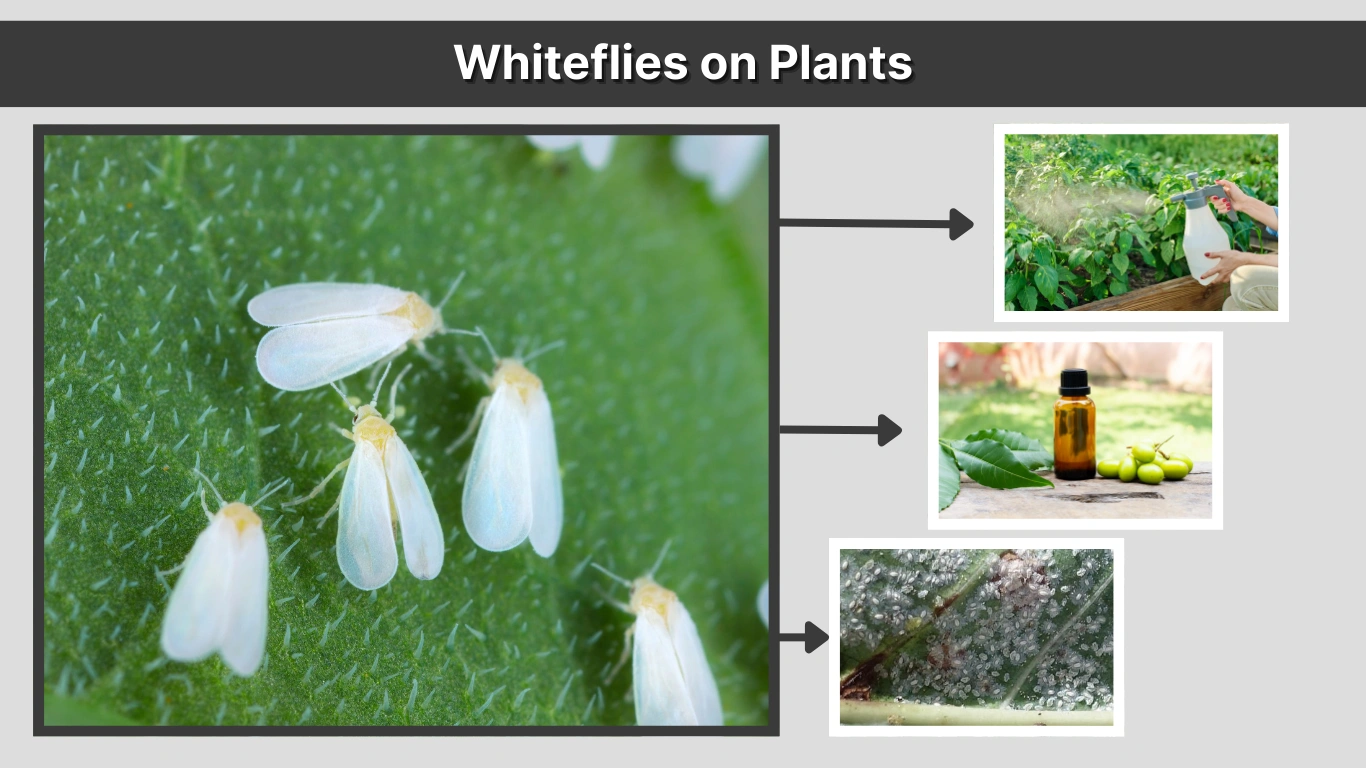 Whiteflies on Plants